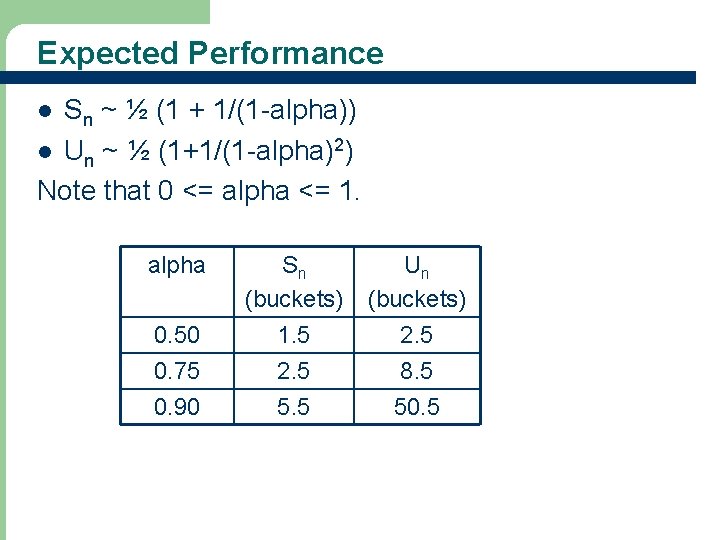 Expected Performance

- $S_n$ ~ ½ (1 + 1/(1-alpha))
- $U_n$ ~ ½ (1+1/(1-alpha)$^2$)

Note that 0 <= alpha <= 1.

| alpha | $S_n$ (buckets) | $U_n$ (buckets) |
|---|---|---|
| 0.50 | 1.5 | 2.5 |
| 0.75 | 2.5 | 8.5 |
| 0.90 | 5.5 | 50.5 |